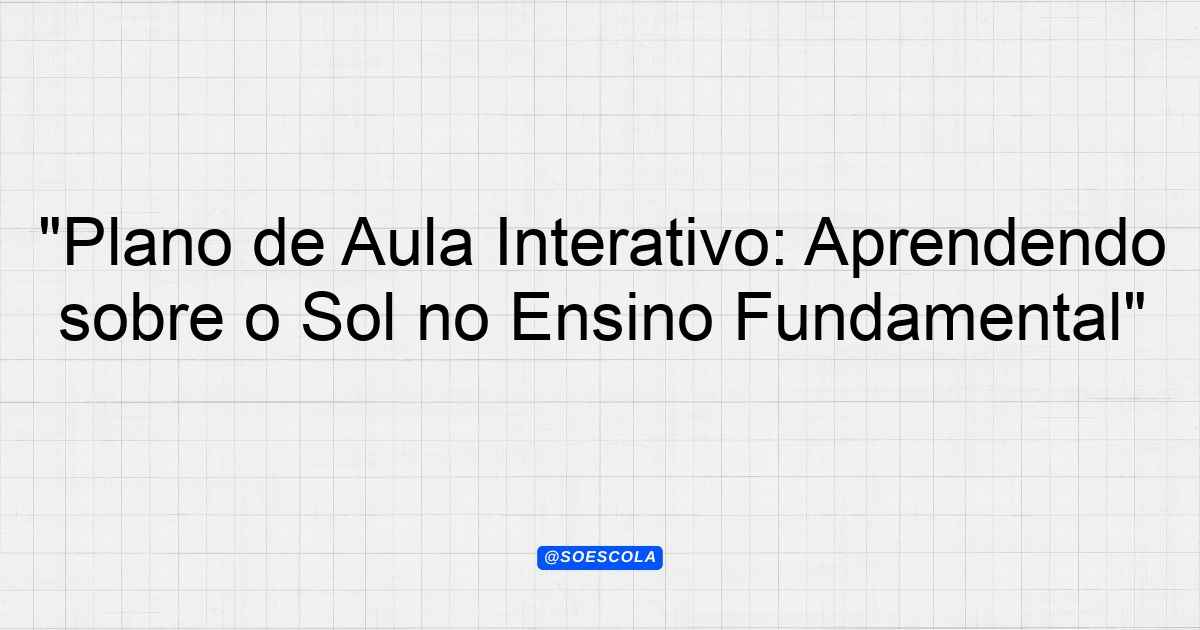 "Plano de Aula Interativo: Aprendendo sobre o Sol no Ensino Fundamental"

@SOESCOLA